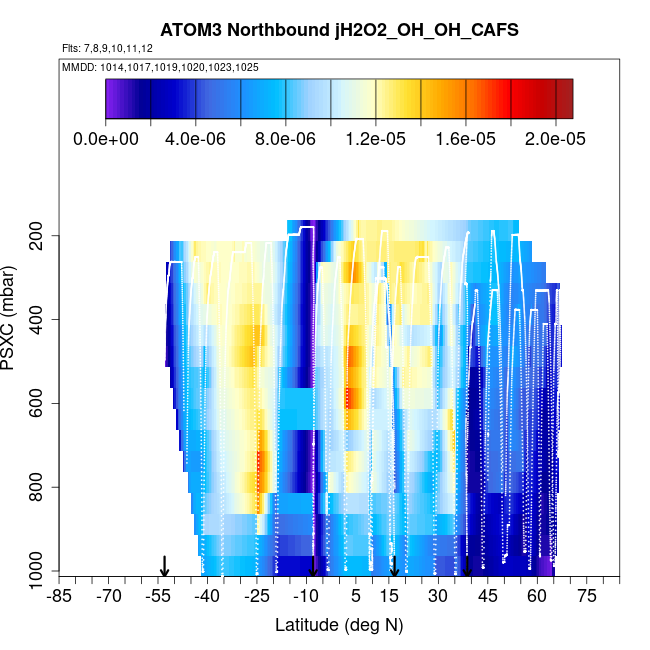 ATOM3 Northbound jH2O2_OH_OH_CAFS

Flts: 7,8,9,10,11,12

MMDD: 1014,1017,1019,1020,1023,1025

0.0e+00
4.0e-06
8.0e-06
1.2e-05
1.6e-05
2.0e-05

PSXC (mbar)

200
400
600
800
1000

-85
-70
-55
-40
-25
-10
5
15
30
45
60
75

Latitude (deg N)